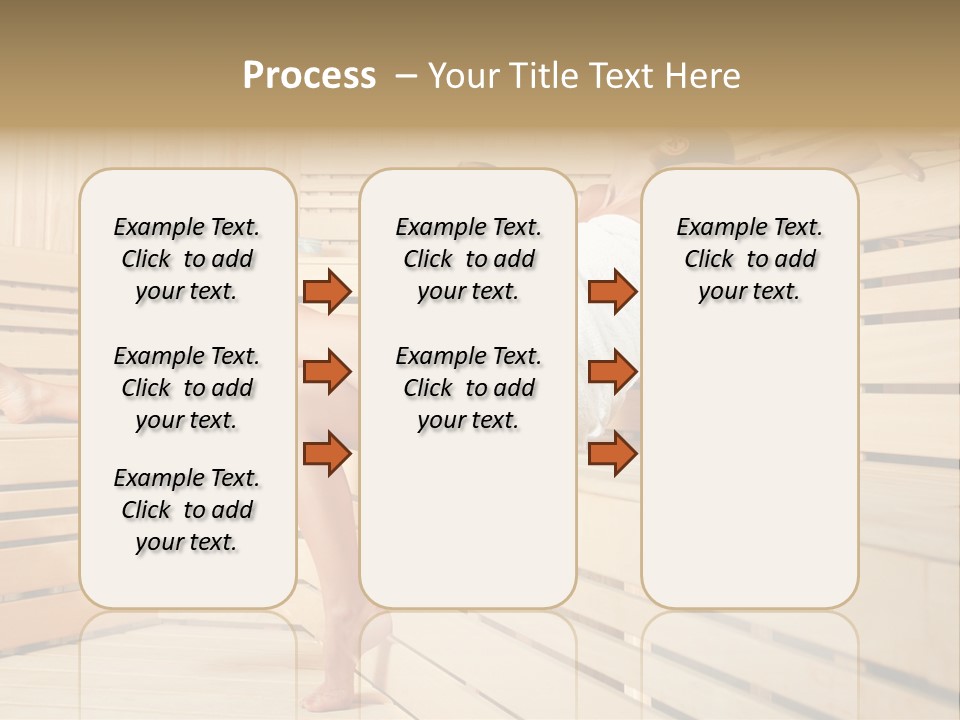 Process – Your Title Text Here

Example Text. Click to add your text.

Example Text. Click to add your text.

Example Text. Click to add your text.

Example Text. Click to add your text.

Example Text. Click to add your text.

Example Text. Click to add your text.